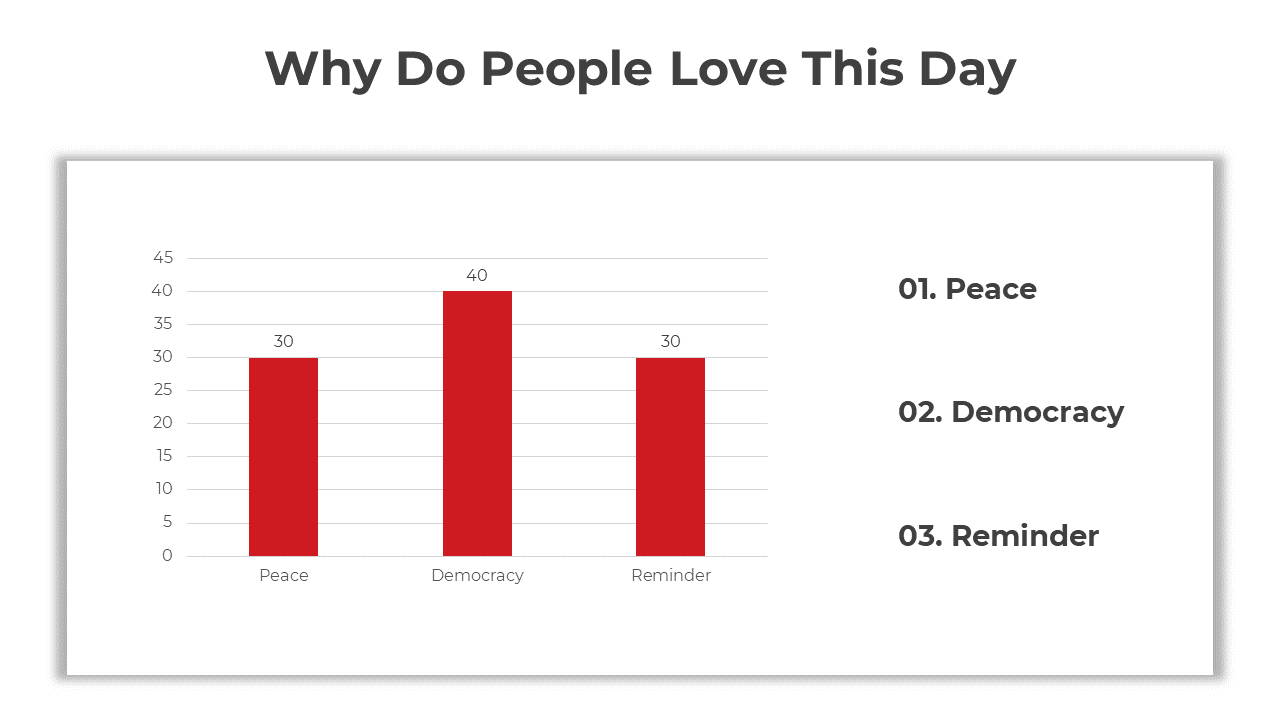 Why Do People Love This Day

45
40
35
30
25
20
15
10
5
0

30
40
30

Peace
Democracy
Reminder

01. Peace

02. Democracy

03. Reminder